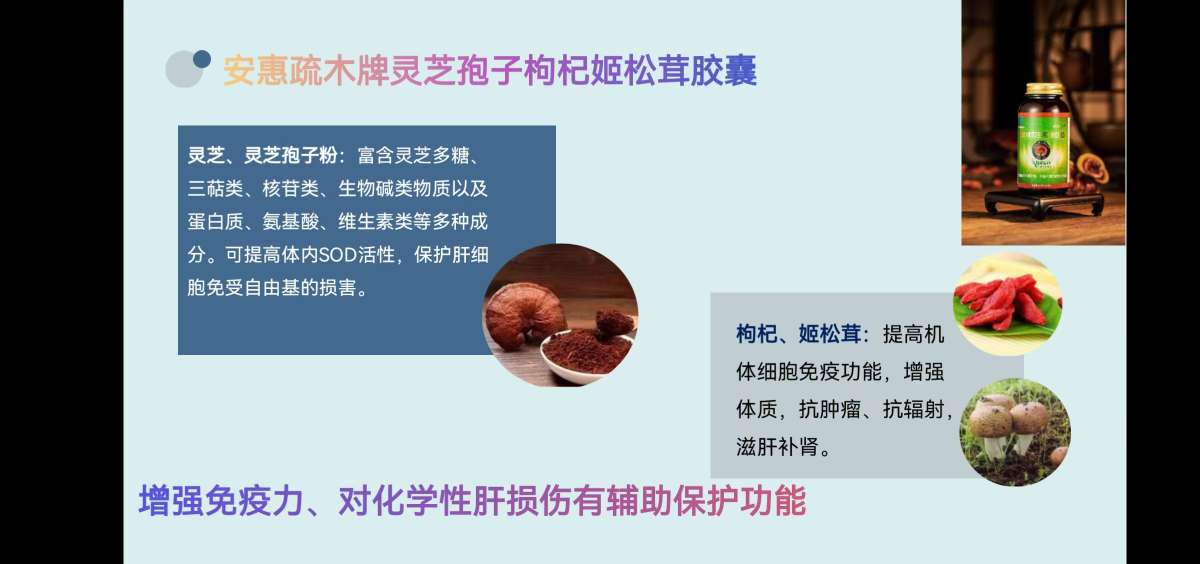 安惠疏木牌灵芝孢子枸杞姬松茸胶囊

灵芝、灵芝孢子粉：富含灵芝多糖、三萜类、核苷类、生物碱类物质以及蛋白质、氨基酸、维生素类等多种成分。可提高体内SOD活性，保护肝细胞免受自由基的损害。

枸杞、姬松茸：提高机体细胞免疫功能，增强体质，抗肿瘤、抗辐射，滋肝补肾。

增强免疫力、对化学性肝损伤有辅助保护功能